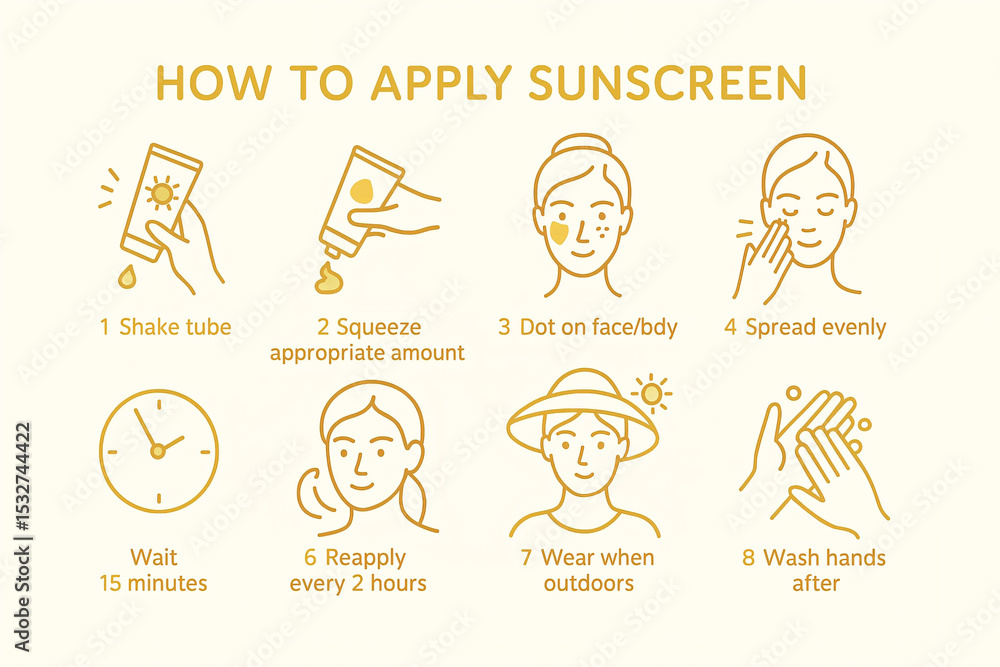 HOW TO APPLY SUNSCREEN

1 Shake tube

2 Squeeze appropriate amount

3 Dot on face/bdy

4 Spread evenly

Wait 15 minutes

6 Reapply every 2 hours

7 Wear when outdoors

8 Wash hands after

Adobe Stock | #1532744422